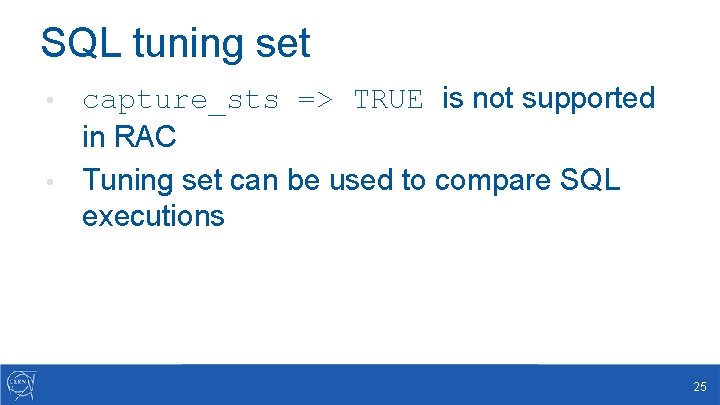 SQL tuning set

• capture_sts => TRUE is not supported in RAC
• Tuning set can be used to compare SQL executions

CERN

25